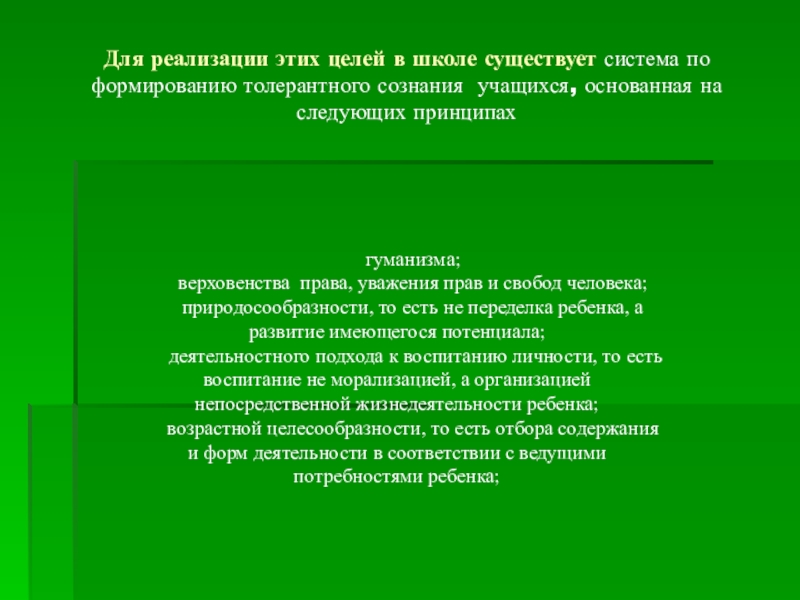 Для реализации этих целей в школе существует система по формированию толерантного сознания учащихся, основанная на следующих принципах

гуманизма;
верховенства права, уважения прав и свобод человека;
природосообразности, то есть не переделка ребенка, а развитие имеющегося потенциала;
деятельностного подхода к воспитанию личности, то есть воспитание не морализацией, а организацией непосредственной жизнедеятельности ребенка;
возрастной целесообразности, то есть отбора содержания и форм деятельности в соответствии с ведущими потребностями ребенка;